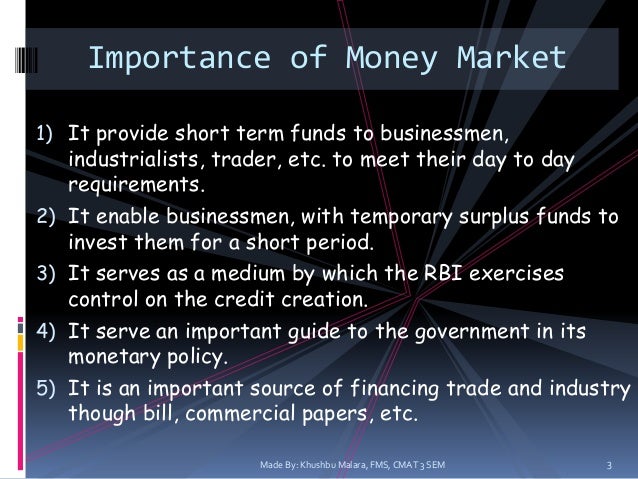 Importance of Money Market

1) It provide short term funds to businessmen, industrialists, trader, etc. to meet their day to day requirements.
2) It enable businessmen, with temporary surplus funds to invest them for a short period.
3) It serves as a medium by which the RBI exercises control on the credit creation.
4) It serve an important guide to the government in its monetary policy.
5) It is an important source of financing trade and industry though bill, commercial papers, etc.

Made By: Khushbu Malara, FMS, CMAT 3 SEM

3